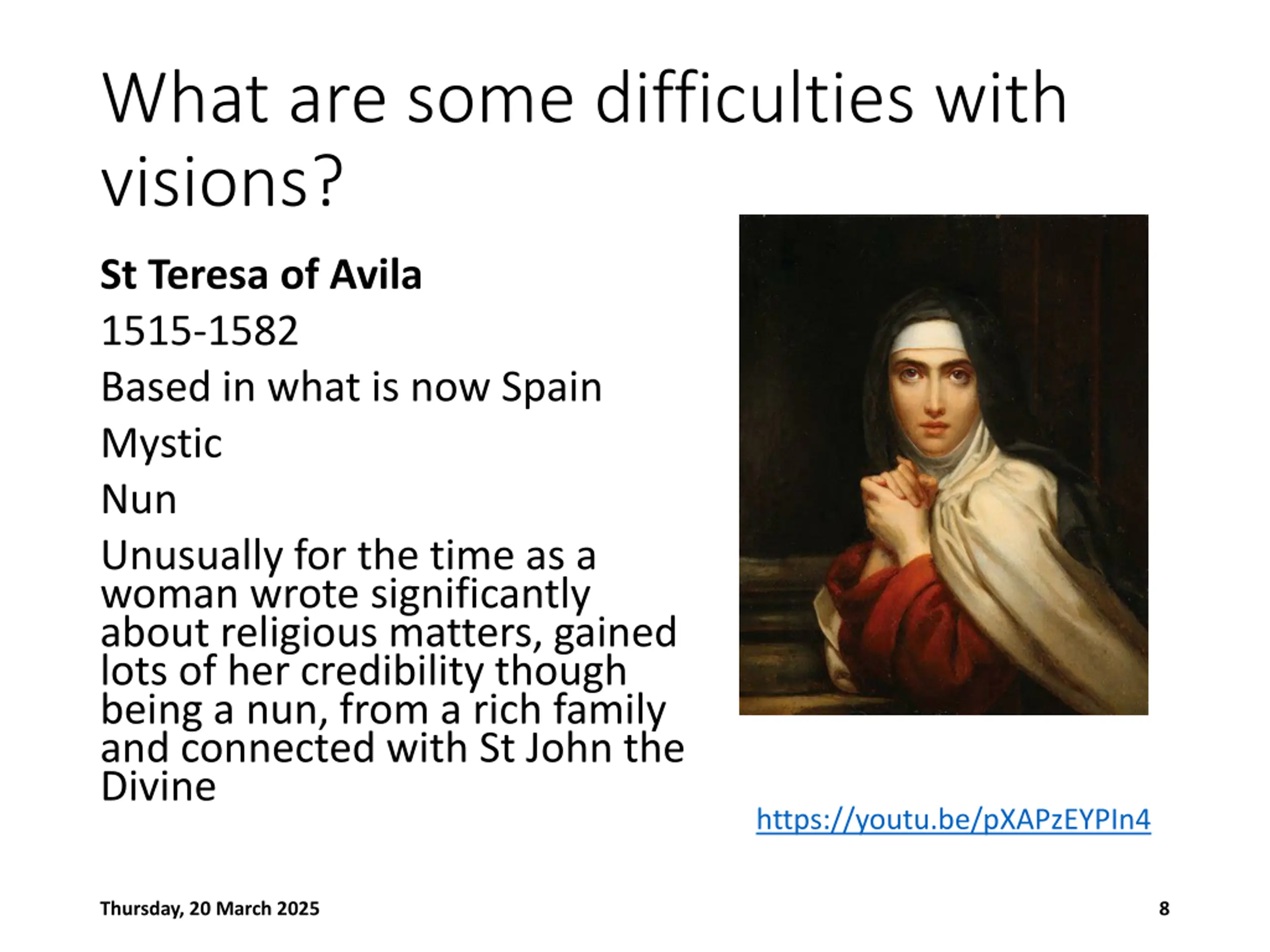 What are some difficulties with visions?

**St Teresa of Avila**

1515-1582

Based in what is now Spain

Mystic

Nun

Unusually for the time as a woman wrote significantly about religious matters, gained lots of her credibility though being a nun, from a rich family and connected with St John the Divine

https://youtu.be/pXAPzEYPIn4

Thursday, 20 March 2025

8